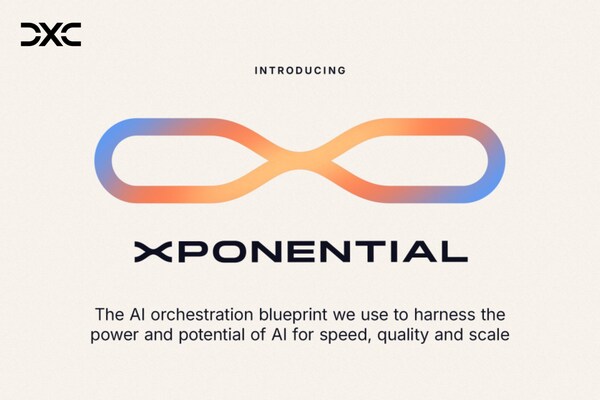 DXC

INTRODUCING

XPONENTIAL

The AI orchestration blueprint we use to harness the power and potential of AI for speed, quality and scale